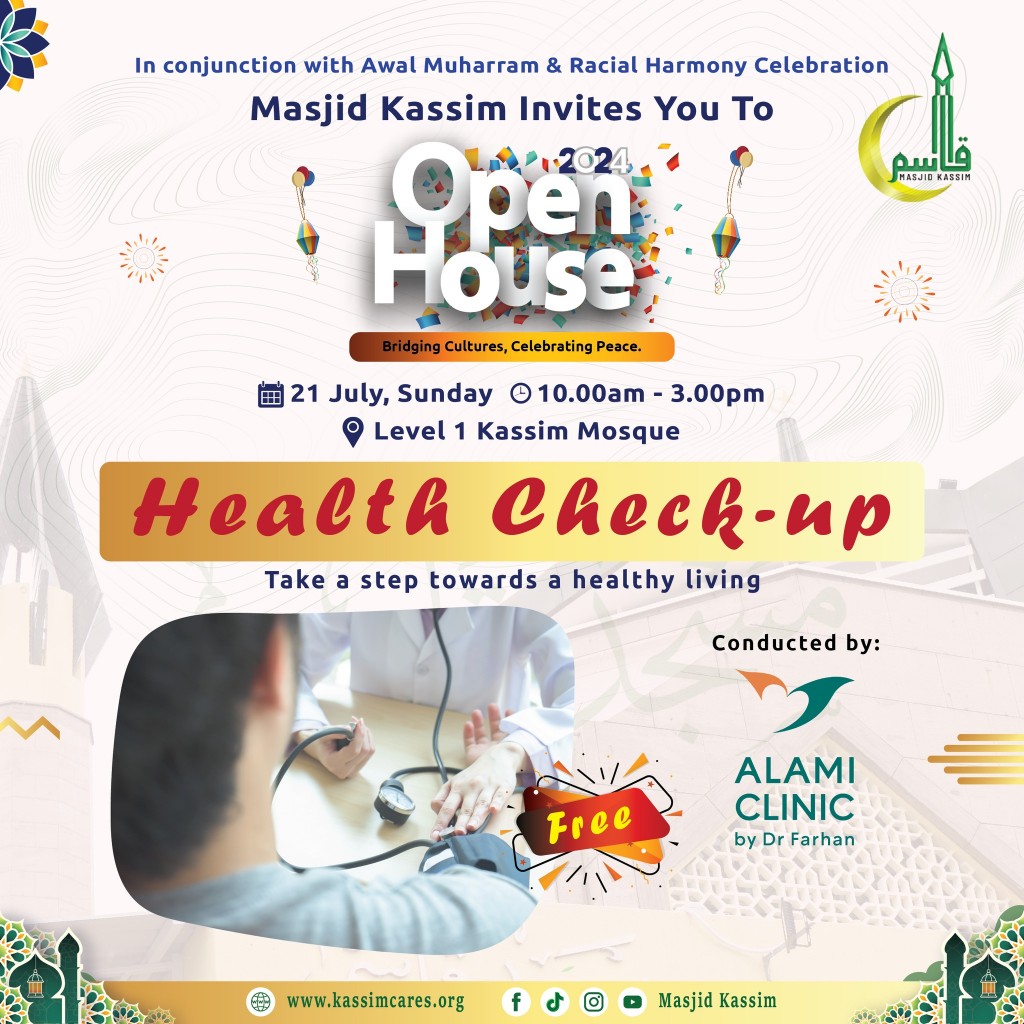 In conjunction with Awal Muharram & Racial Harmony Celebration

Masjid Kassim Invites You To

قاسم
MASJID KASSIM

2024
Open House

Bridging Cultures, Celebrating Peace.

21 July, Sunday 10.00am - 3.00pm

Level 1 Kassim Mosque

Health Check-up

Take a step towards a healthy living

Conducted by:

ALAMI CLINIC
by Dr Farhan

Free

www.kassimcares.org Masjid Kassim